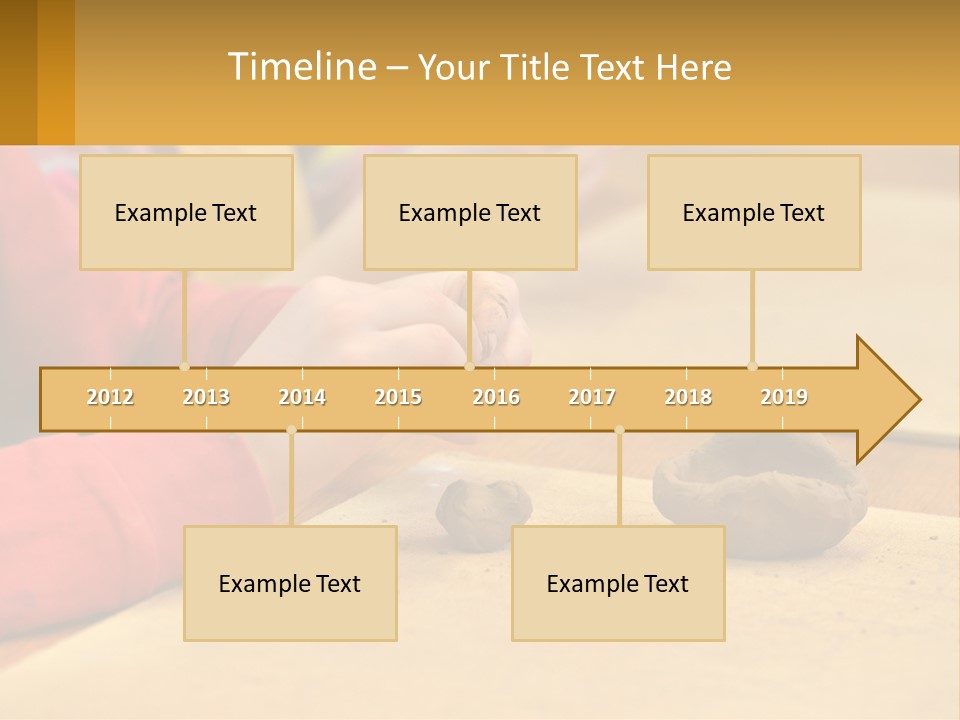 Timeline – Your Title Text Here

Example Text

Example Text

Example Text

2012 2013 2014 2015 2016 2017 2018 2019

Example Text

Example Text